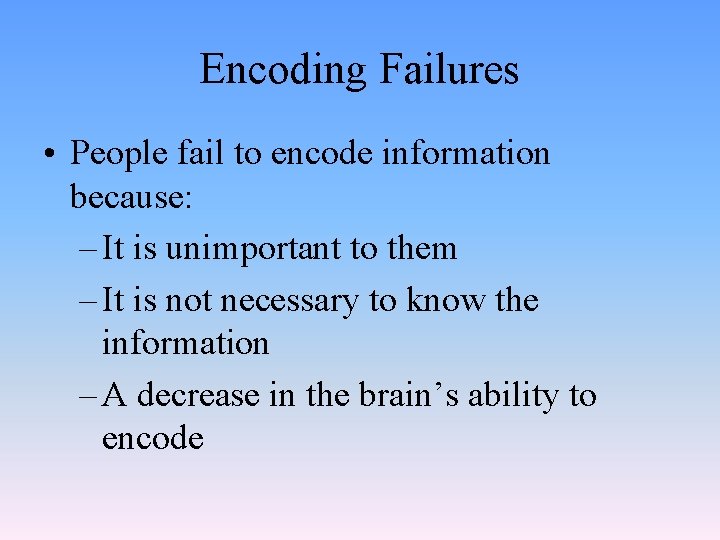 Encoding Failures

• People fail to encode information because:
– It is unimportant to them
– It is not necessary to know the information
– A decrease in the brain’s ability to encode